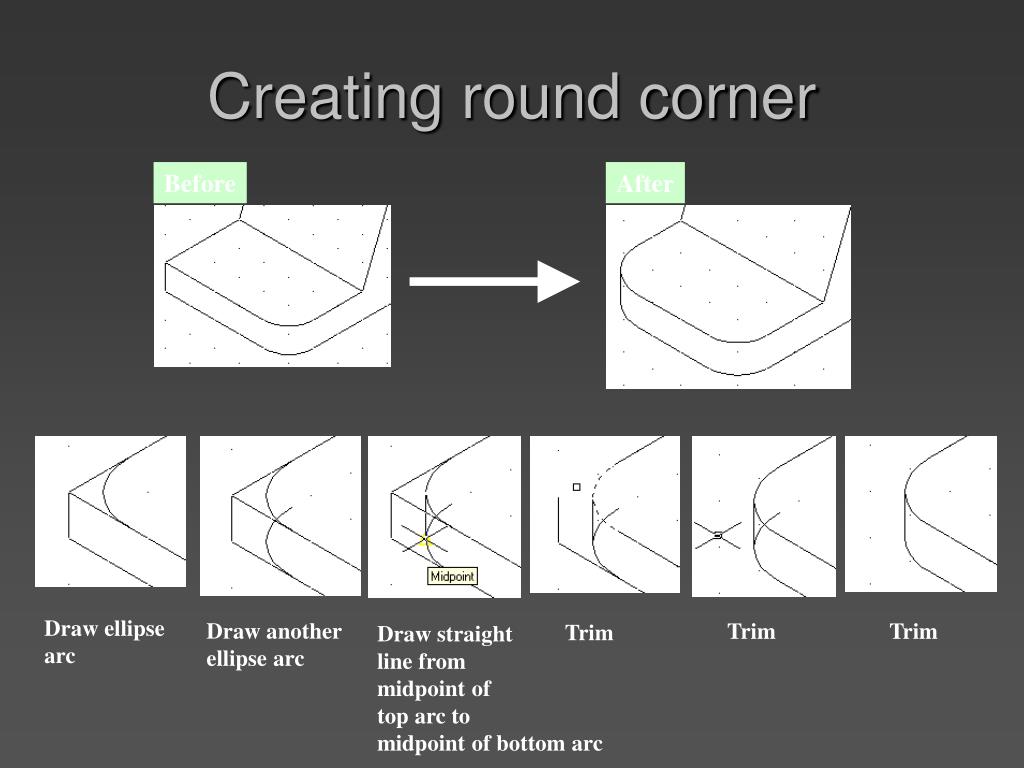 Creating round corner

Before

After

Midpoint

Draw ellipse arc

Draw another ellipse arc

Draw straight line from midpoint of top arc to midpoint of bottom arc

Trim

Trim

Trim